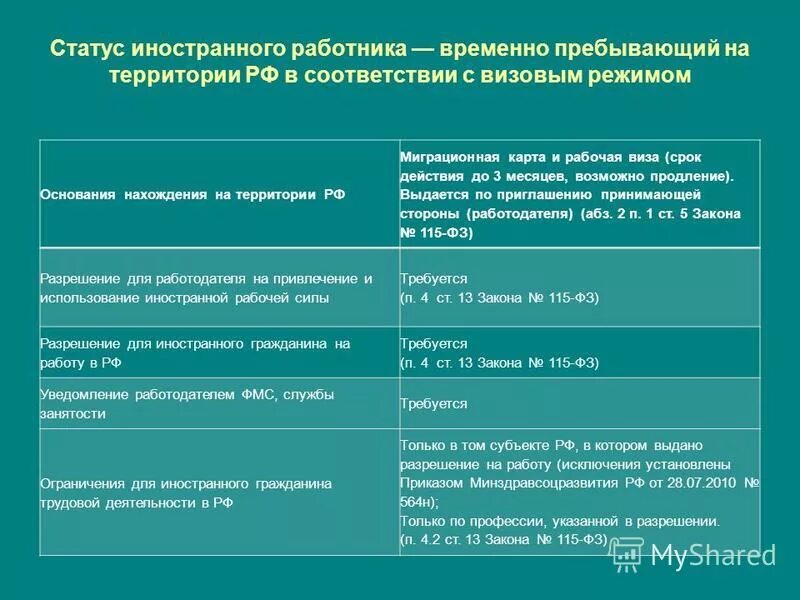 Статус иностранного работника — временно пребывающий на территории РФ в соответствии с визовым режимом

| Основания нахождения на территории РФ | Миграционная карта и рабочая виза (срок действия до 3 месяцев, возможно продление). Выдается по приглашению принимающей стороны (работодателя) (абз. 2 п. 1 ст. 5 Закона № 115-ФЗ) |
|---|---|
| Разрешение для работодателя на привлечение и использование иностранной рабочей силы | Требуется (п. 4 ст. 13 Закона № 115-ФЗ) |
| Разрешение для иностранного гражданина на работу в РФ | Требуется (п. 4 ст. 13 Закона № 115-ФЗ) |
| Уведомление работодателем ФМС, службы занятости | Требуется |
| Ограничения для иностранного гражданина трудовой деятельности в РФ | Только в том субъекте РФ, в котором выдано разрешение на работу (исключения установлены Приказом Минздравсоцразвития РФ от 28.07.2010 № 564н); Только по профессии, указанной в разрешении. (п. 4.2 ст. 13 Закона № 115-ФЗ) |

MyShared